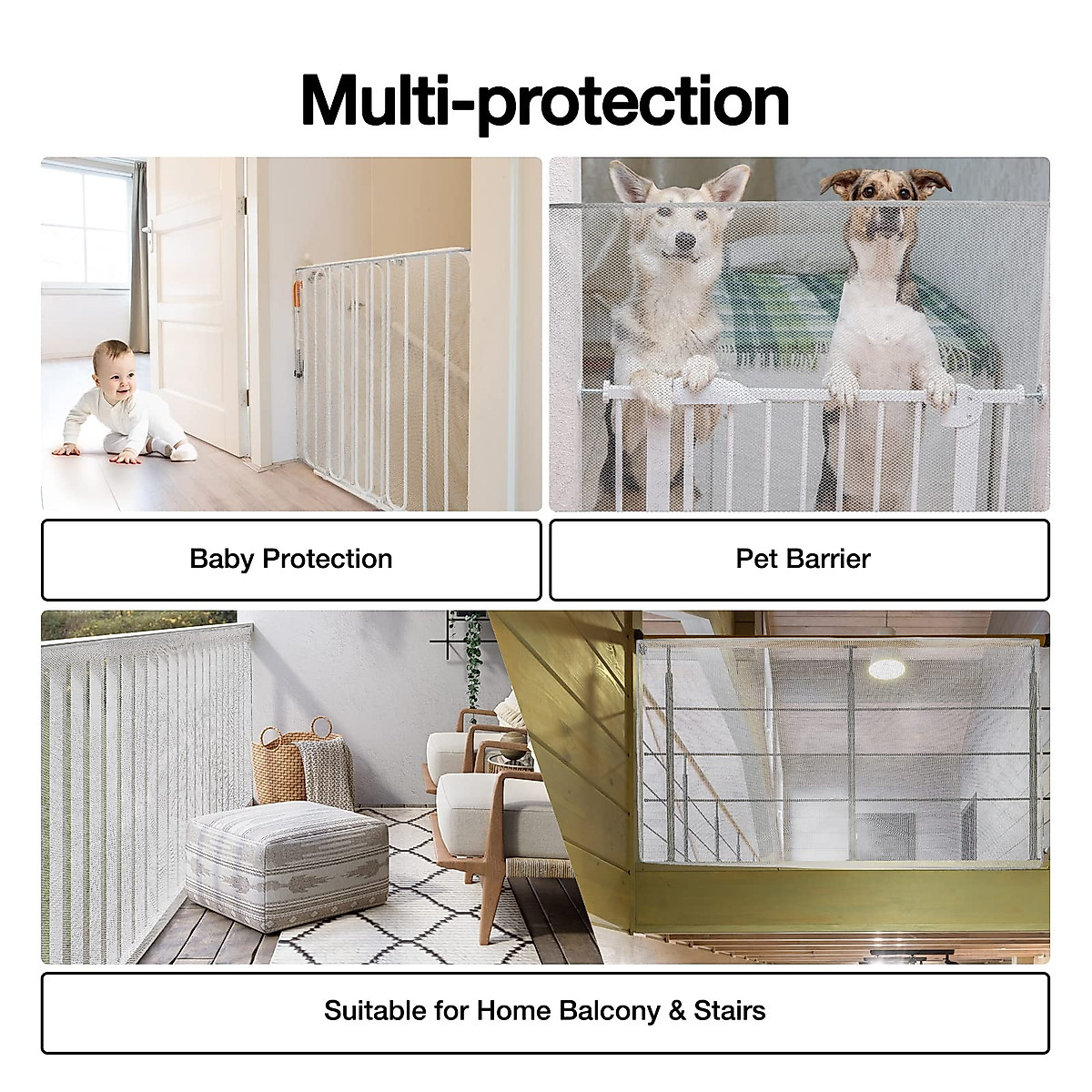 Multi-protection

Baby Protection

Pet Barrier

Suitable for Home Balcony & Stairs